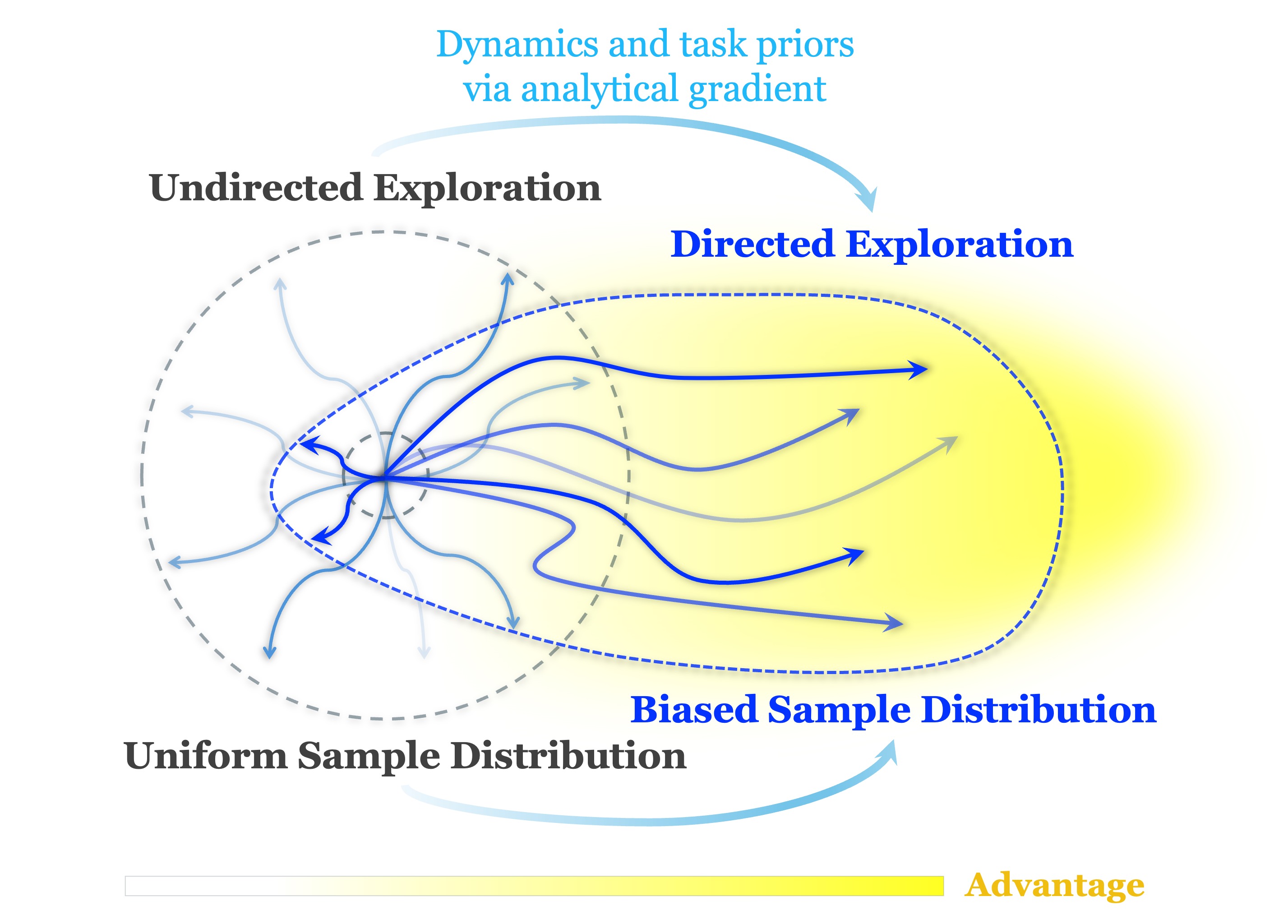 Dynamics and task priors via analytical gradient

Undirected Exploration

Directed Exploration

Biased Sample Distribution

Uniform Sample Distribution

Advantage